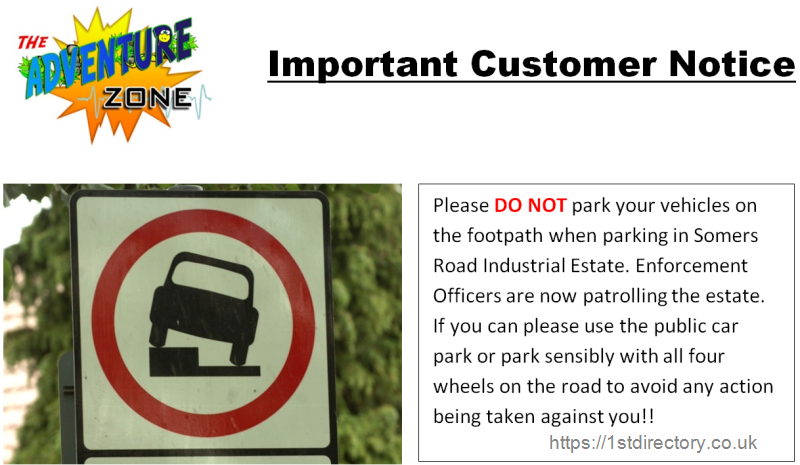 THE ADVENTURE ZONE

Important Customer Notice

Please DO NOT park your vehicles on the footpath when parking in Somers Road Industrial Estate. Enforcement Officers are now patrolling the estate. If you can please use the public car park or park sensibly with all four wheels on the road to avoid any action being taken against you!!

https://1stdirectory.co.uk